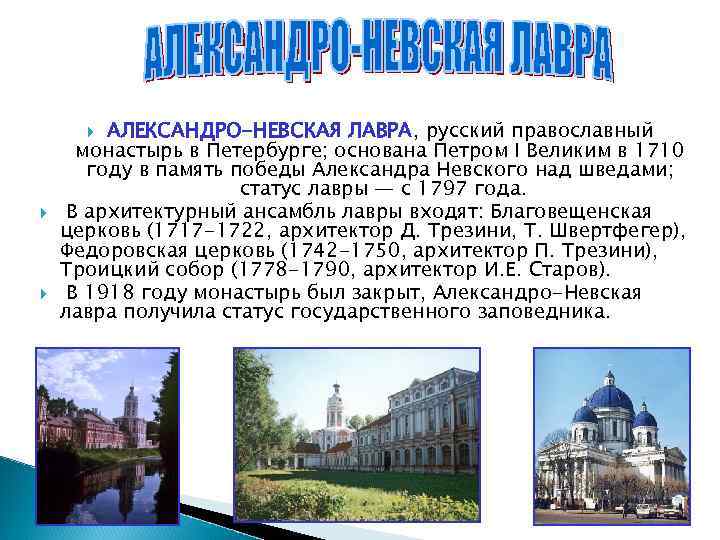 АЛЕКСАНДРО-НЕВСКАЯ ЛАВРА

АЛЕКСАНДРО-НЕВСКАЯ ЛАВРА, русский православный монастырь в Петербурге; основана Петром I Великим в 1710 году в память победы Александра Невского над шведами; статус лавры — с 1797 года.

В архитектурный ансамбль лавры входят: Благовещенская церковь (1717-1722, архитектор Д. Трезини, Т. Швертфегер), Федоровская церковь (1742-1750, архитектор П. Трезини), Троицкий собор (1778-1790, архитектор И.Е. Старов).

В 1918 году монастырь был закрыт, Александро-Невская лавра получила статус государственного заповедника.